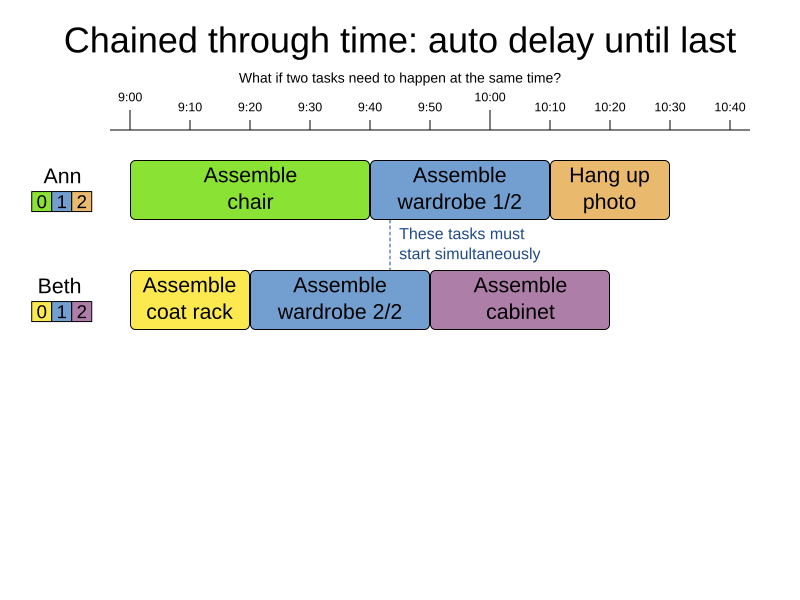 Chained through time: auto delay until last

What if two tasks need to happen at the same time?

9:00
9:10
9:20
9:30
9:40
9:50
10:00
10:10
10:20
10:30
10:40

Ann
0 1 2

Assemble chair

Assemble wardrobe 1/2

Hang up photo

These tasks must start simultaneously

Beth
0 1 2

Assemble coat rack

Assemble wardrobe 2/2

Assemble cabinet